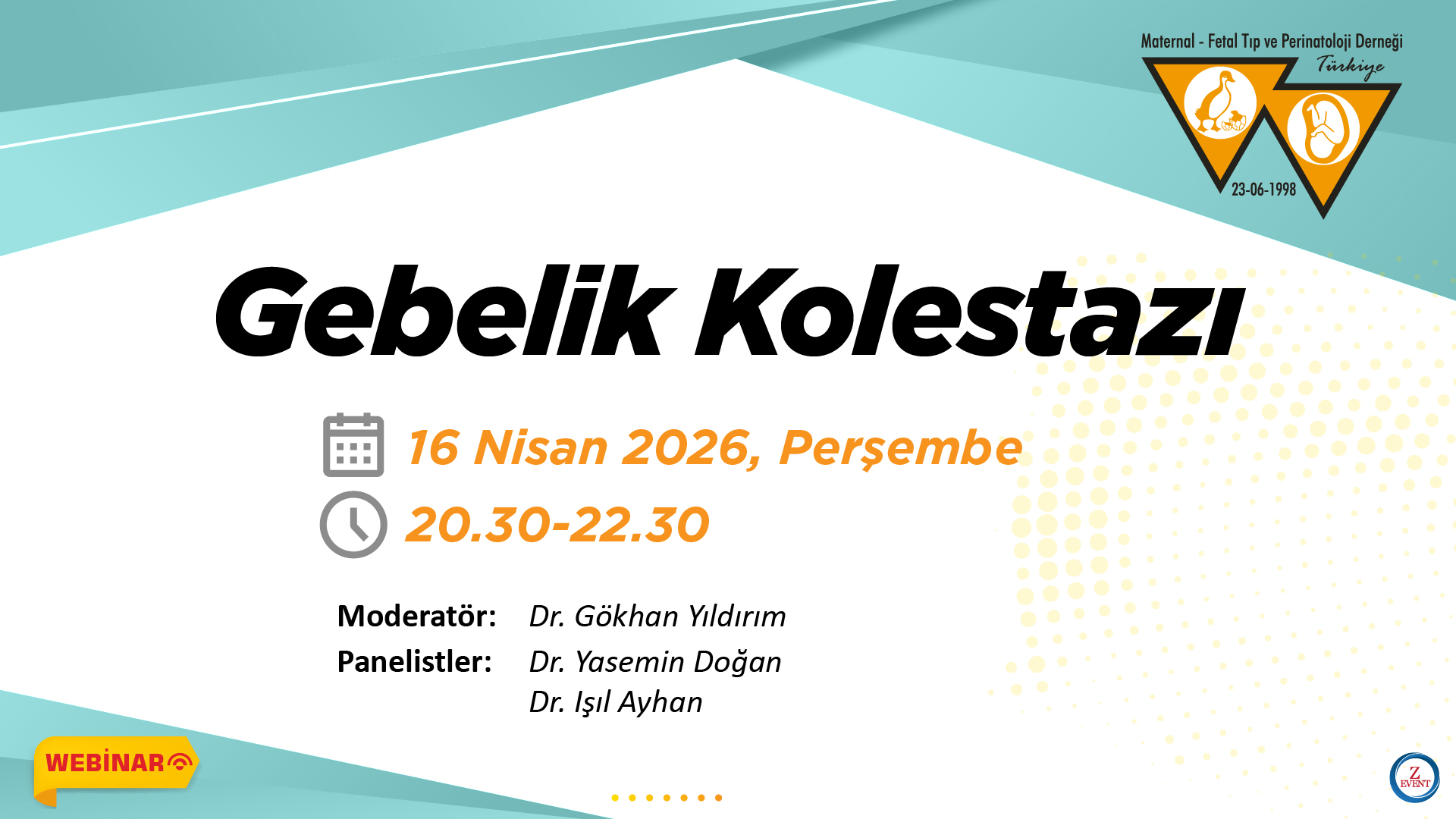 Maternal - Fetal Tıp ve Perinatoloji Derneği
Türkiye
23-06-1998

Gebelik Kolestazı

16 Nisan 2026, Perşembe

20.30-22.30

Moderatör: Dr. Gökhan Yıldırım

Panelistler: Dr. Yasemin Doğan
Dr. Işıl Ayhan

WEBİNAR

Z EVENT